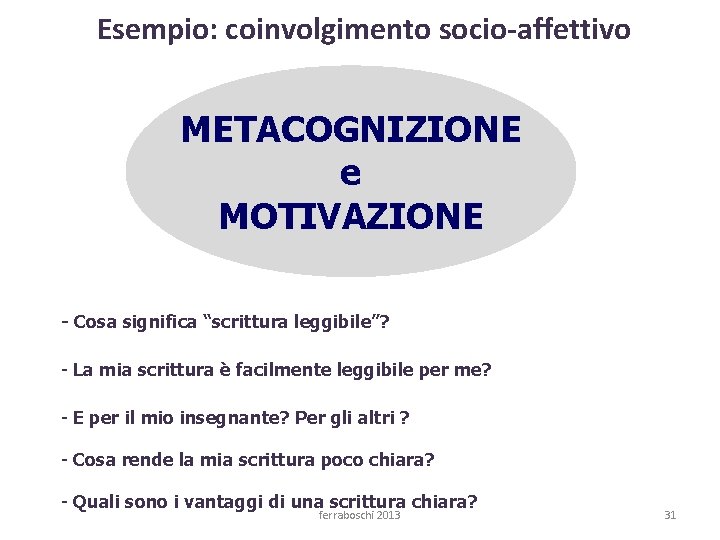 Esempio: coinvolgimento socio-affettivo

METACOGNIZIONE
e
MOTIVAZIONE

- Cosa significa “scrittura leggibile”?

- La mia scrittura è facilmente leggibile per me?

- E per il mio insegnante? Per gli altri ?

- Cosa rende la mia scrittura poco chiara?

- Quali sono i vantaggi di una scrittura chiara?

ferraboschi 2013

31